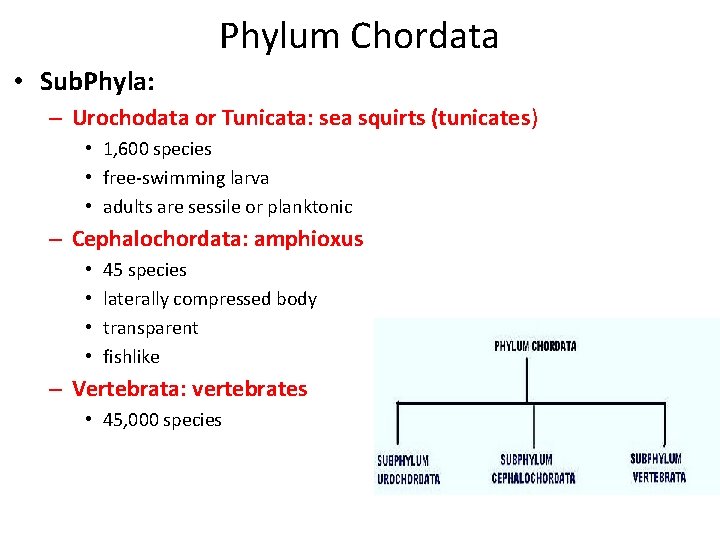 Phylum Chordata

• SubPhyla:

– Urochodata or Tunicata: sea squirts (tunicates)
• 1,600 species
• free-swimming larva
• adults are sessile or planktonic

– Cephalochordata: amphioxus
• 45 species
• laterally compressed body
• transparent
• fishlike

– Vertebrata: vertebrates
• 45,000 species

PHYLUM CHORDATA

SUBPHYLUM UROCHORDATA

SUBPHYLUM CEPHALOCHORDATA

SUBPHYLUM VERTEBRATA